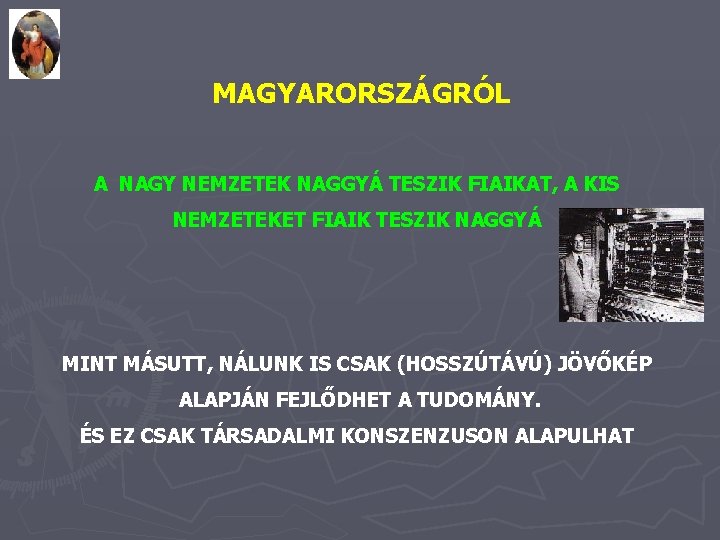 MAGYARORSZÁGRÓL

A NAGY NEMZETEK NAGGYÁ TESZIK FIAIKAT, A KIS NEMZETEKET FIAIK TESZIK NAGGYÁ

MINT MÁSUTT, NÁLUNK IS CSAK (HOSSZÚTÁVÚ) JÖVŐKÉP ALAPJÁN FEJLŐDHET A TUDOMÁNY.
ÉS EZ CSAK TÁRSADALMI KONSZENZUSON ALAPULHAT